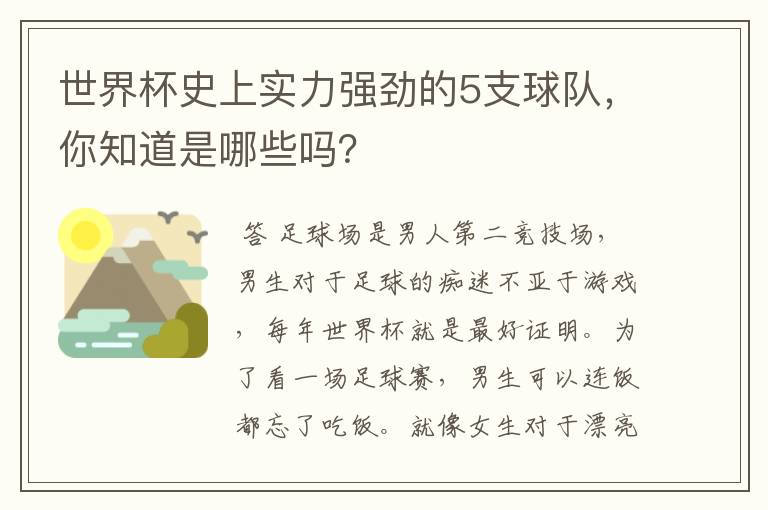 世界杯史上实力强劲的5支球队，你知道是哪些吗？

答 足球场是男人第二竞技场，男生对于足球的痴迷不亚于游戏，每年世界杯就是最好证明。为了看一场足球赛，男生可以连饭都忘了吃饭。就像女生对于漂亮